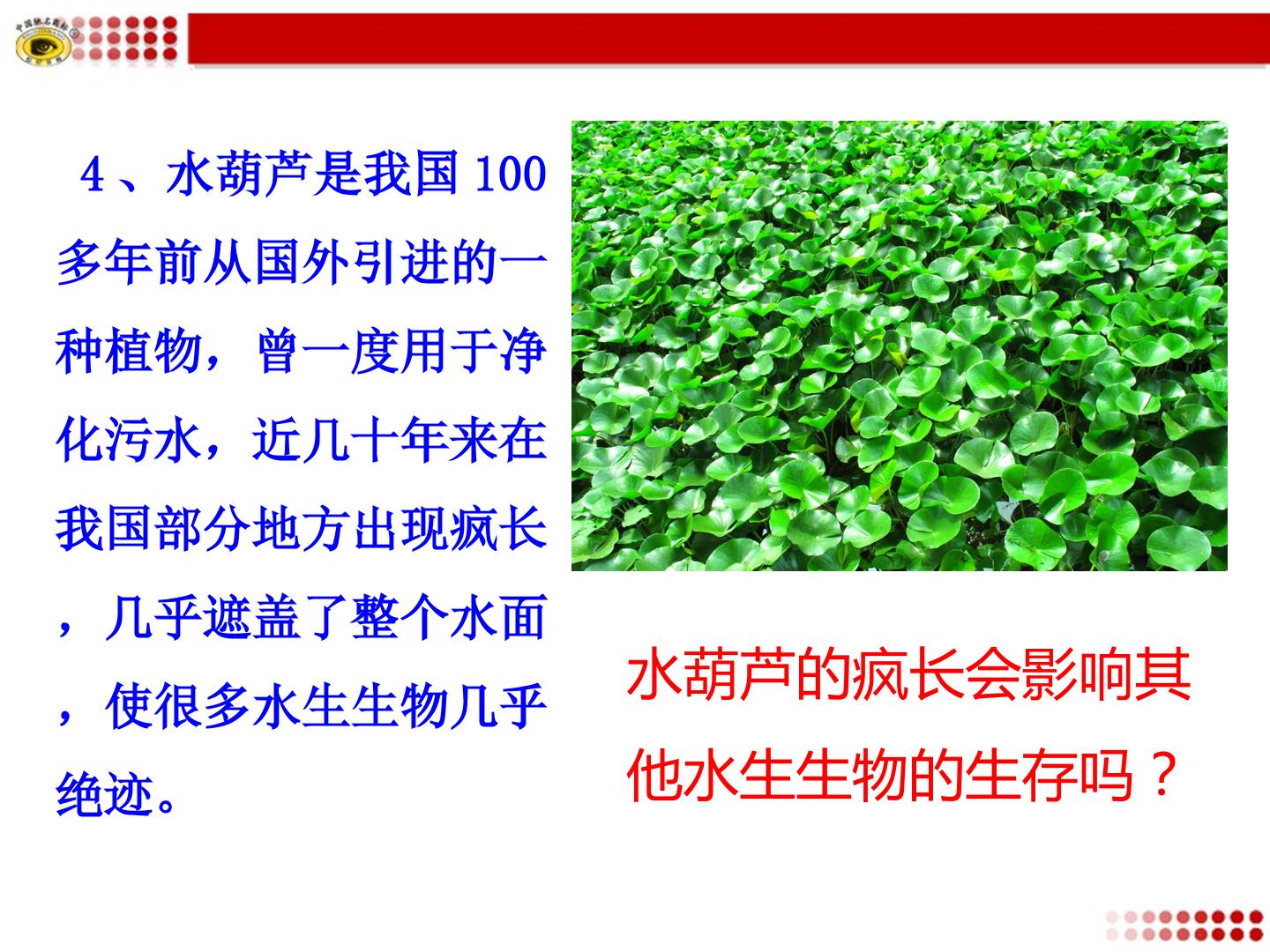 4、水葫芦是我国100多年前从国外引进的一种植物，曾一度用于净化污水，近几十年来在我国部分地方出现疯长，几乎遮盖了整个水面，使很多水生生物几乎绝迹。

水葫芦的疯长会影响其他水生生物的生存吗？